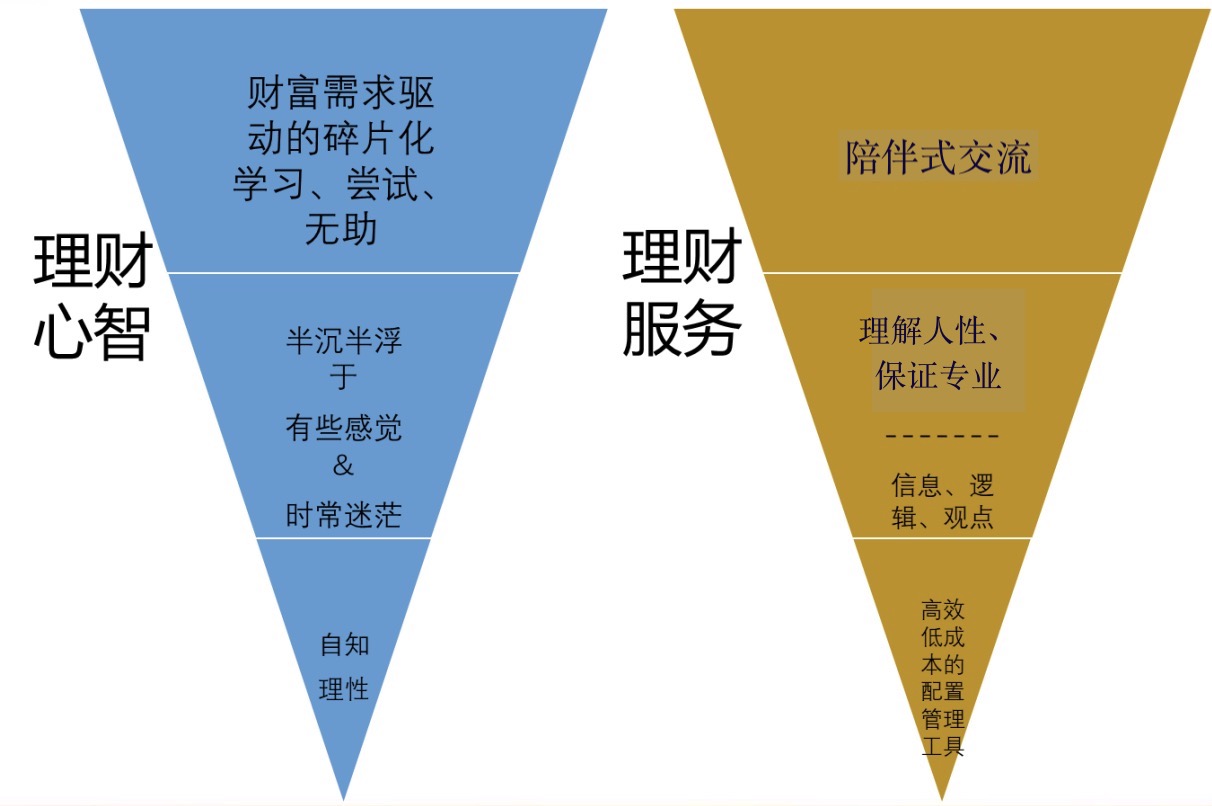 理财心智

财富需求驱动的碎片化学习、尝试、无助

半沉半浮于

有些感觉

&

时常迷茫

自知

理性

理财服务

陪伴式交流

理解人性、保证专业

-------

信息、逻辑、观点

高效低成本的配置管理工具